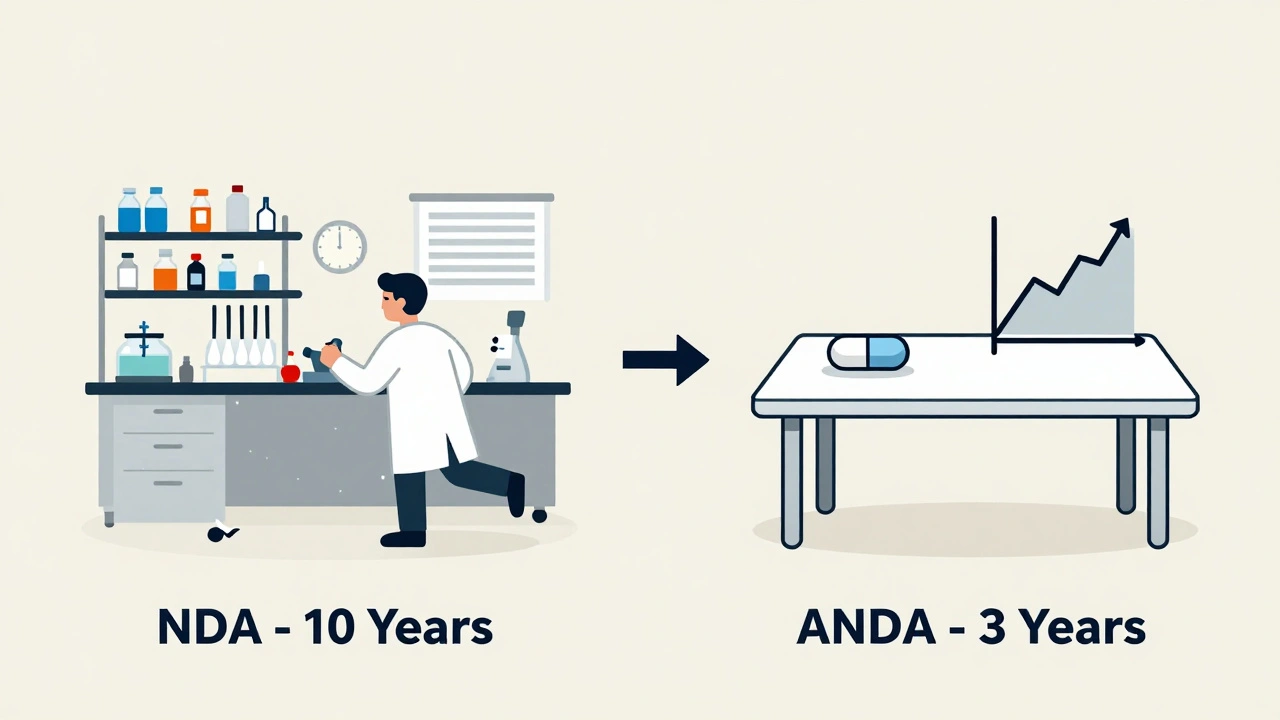 NDA - 10 Years

ANDA - 3 Years